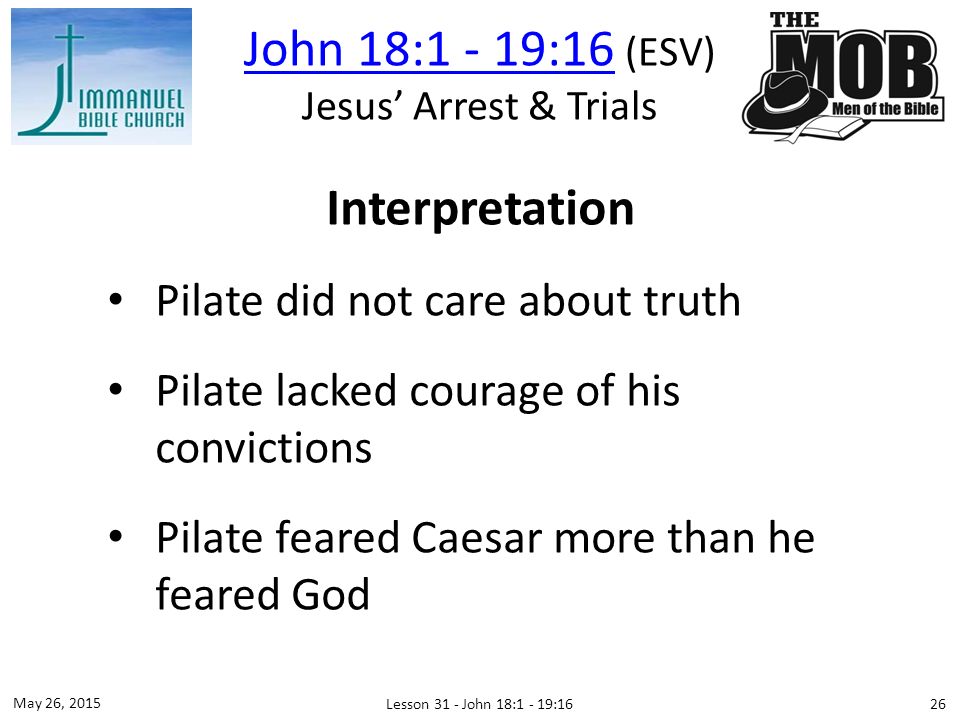 IMMANUEL BIBLE CHURCH

John 18:1 - 19:16 (ESV)
Jesus' Arrest & Trials

THE MOB Men of the Bible

Interpretation

• Pilate did not care about truth

• Pilate lacked courage of his convictions

• Pilate feared Caesar more than he feared God

May 26, 2015

Lesson 31 - John 18:1 - 19:16

26